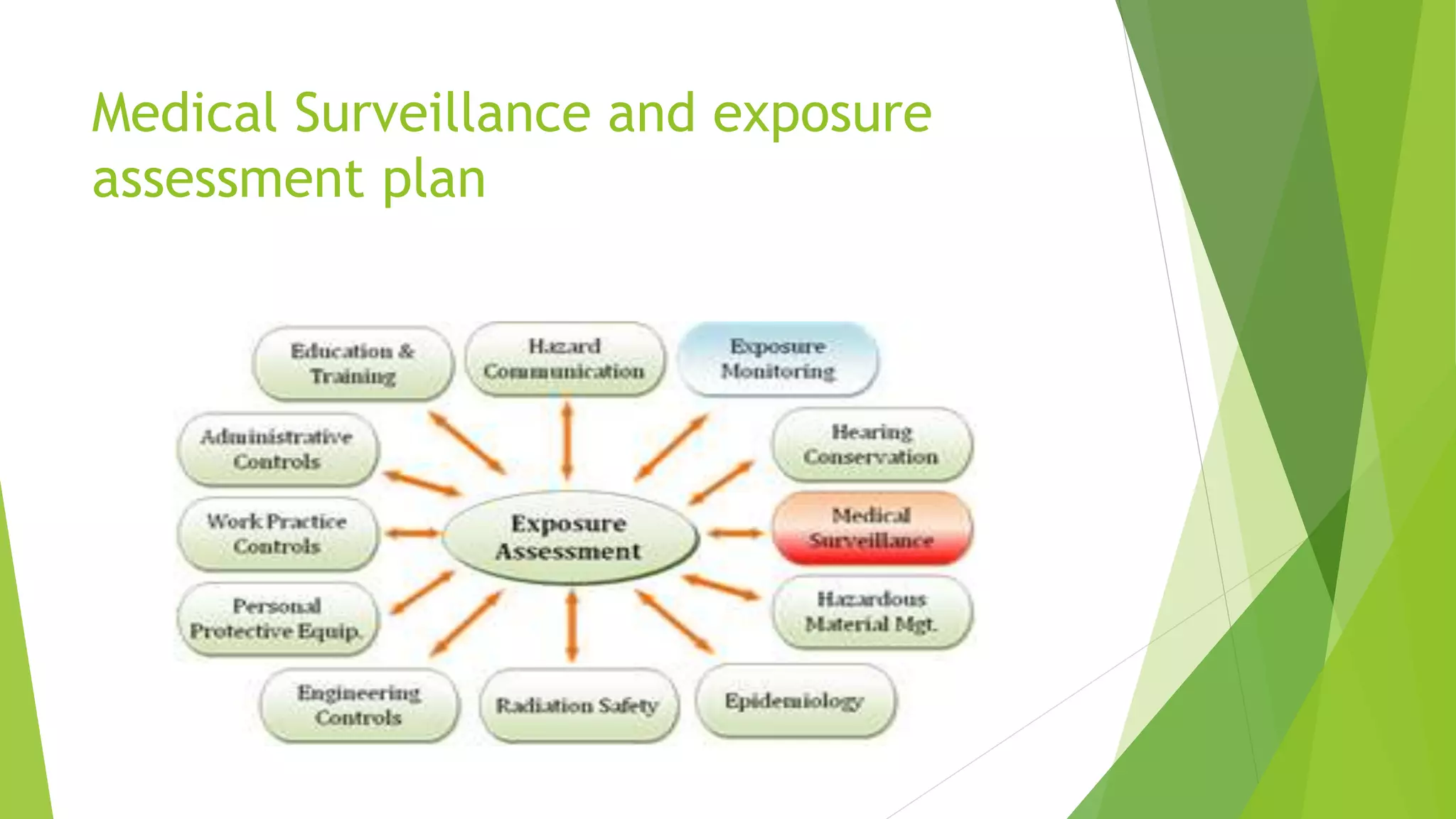 Medical Surveillance and exposure assessment plan

Education & Training

Hazard Communication

Exposure Monitoring

Administrative Controls

Hearing Conservation

Work Practice Controls

Exposure Assessment

Medical Surveillance

Personal Protective Equip.

Hazardous Material Mgt.

Engineering Controls

Radiation Safety

Epidemiology